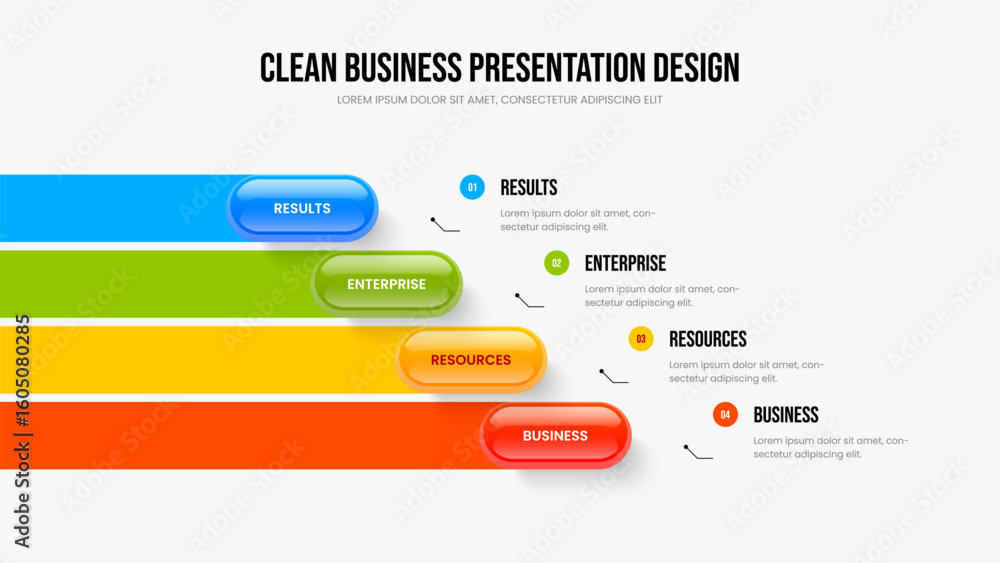 CLEAN BUSINESS PRESENTATION DESIGN

LOREM IPSUM DOLOR SIT AMET, CONSECTETUR ADIPISCING ELIT

RESULTS

ENTERPRISE

RESOURCES

BUSINESS

01 RESULTS

Lorem ipsum dolor sit amet, consectetur adipiscing elit.

02 ENTERPRISE

Lorem ipsum dolor sit amet, consectetur adipiscing elit.

03 RESOURCES

Lorem ipsum dolor sit amet, consectetur adipiscing elit.

04 BUSINESS

Lorem ipsum dolor sit amet, consectetur adipiscing elit.

Adobe Stock | #1605080285